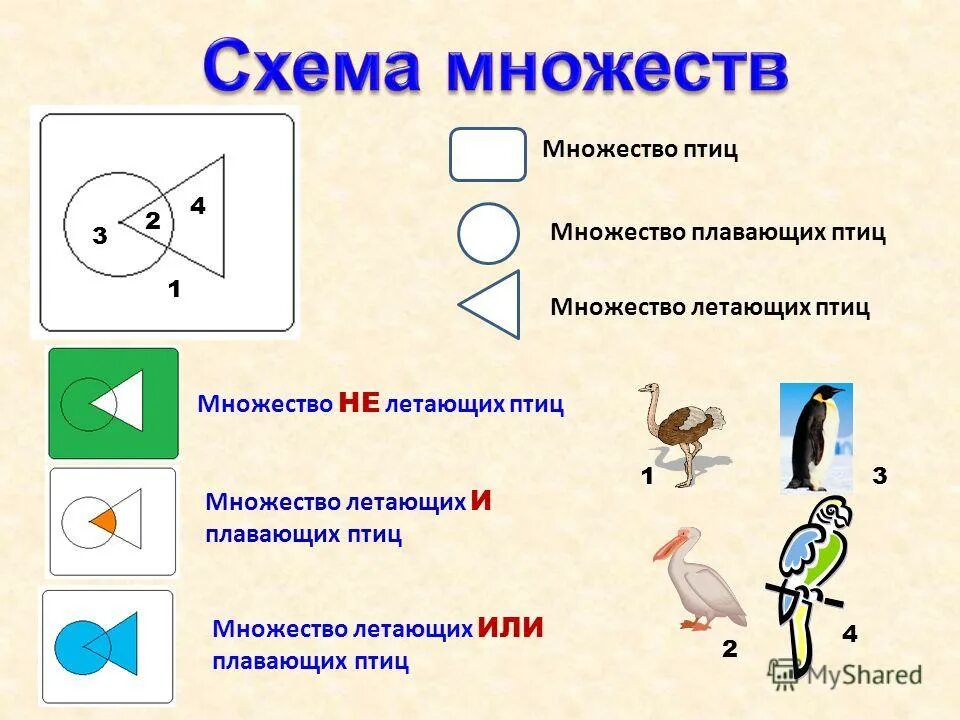 Схема множеств

3
2
4
1

Множество птиц

Множество плавающих птиц

Множество летающих птиц

Множество НЕ летающих птиц

Множество летающих И плавающих птиц

Множество летающих ИЛИ плавающих птиц

1
3
2
4

MyShared